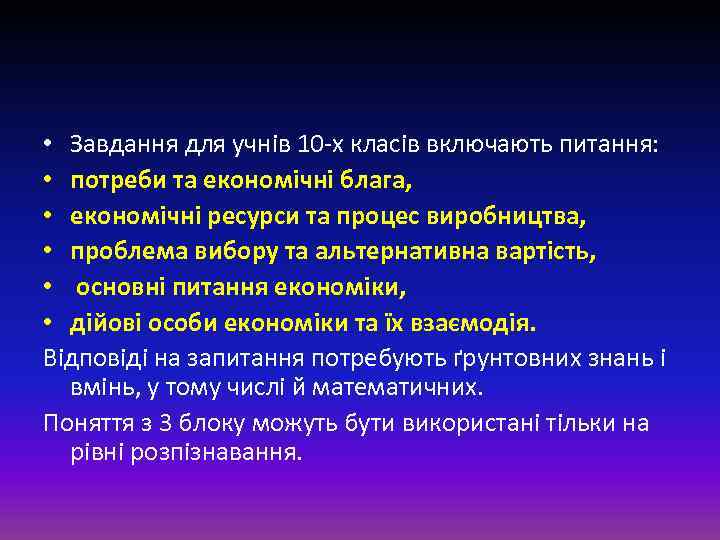 • Завдання для учнів 10-х класів включають питання:
• потреби та економічні блага,
• економічні ресурси та процес виробництва,
• проблема вибору та альтернативна вартість,
• основні питання економіки,
• дійові особи економіки та їх взаємодія.

Відповіді на запитання потребують ґрунтовних знань і вмінь, у тому числі й математичних.

Поняття з 3 блоку можуть бути використані тільки на рівні розпізнавання.